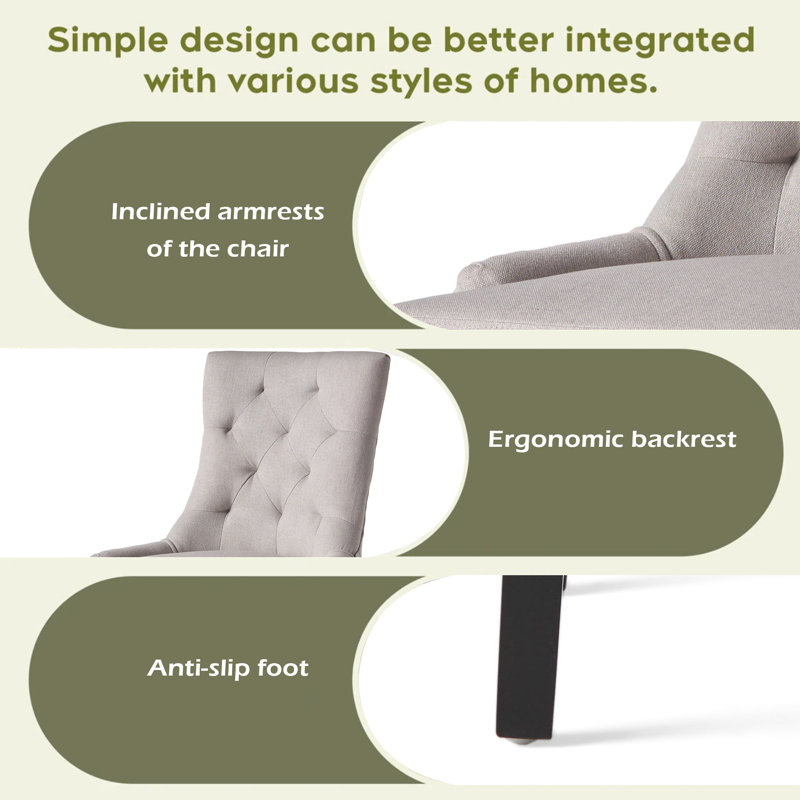 Simple design can be better integrated with various styles of homes.

Inclined armrests of the chair

Ergonomic backrest

Anti-slip foot